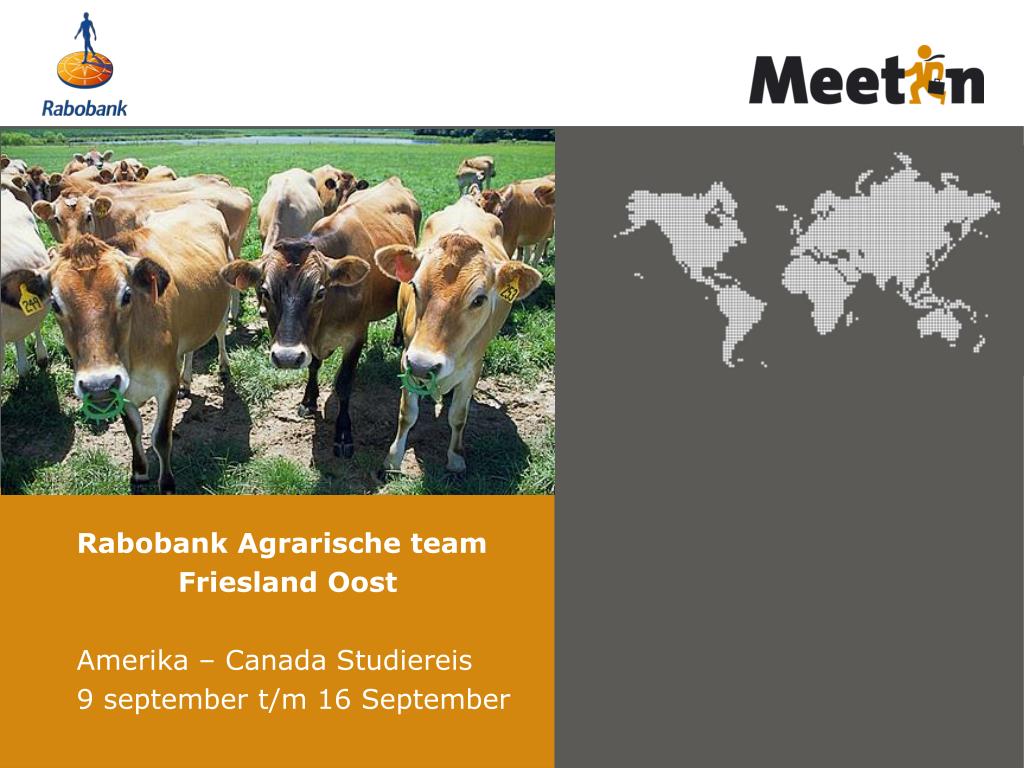 Rabobank

Meetin

249

237

Rabobank Agrarische team
Friesland Oost

Amerika – Canada Studiereis
9 september t/m 16 September